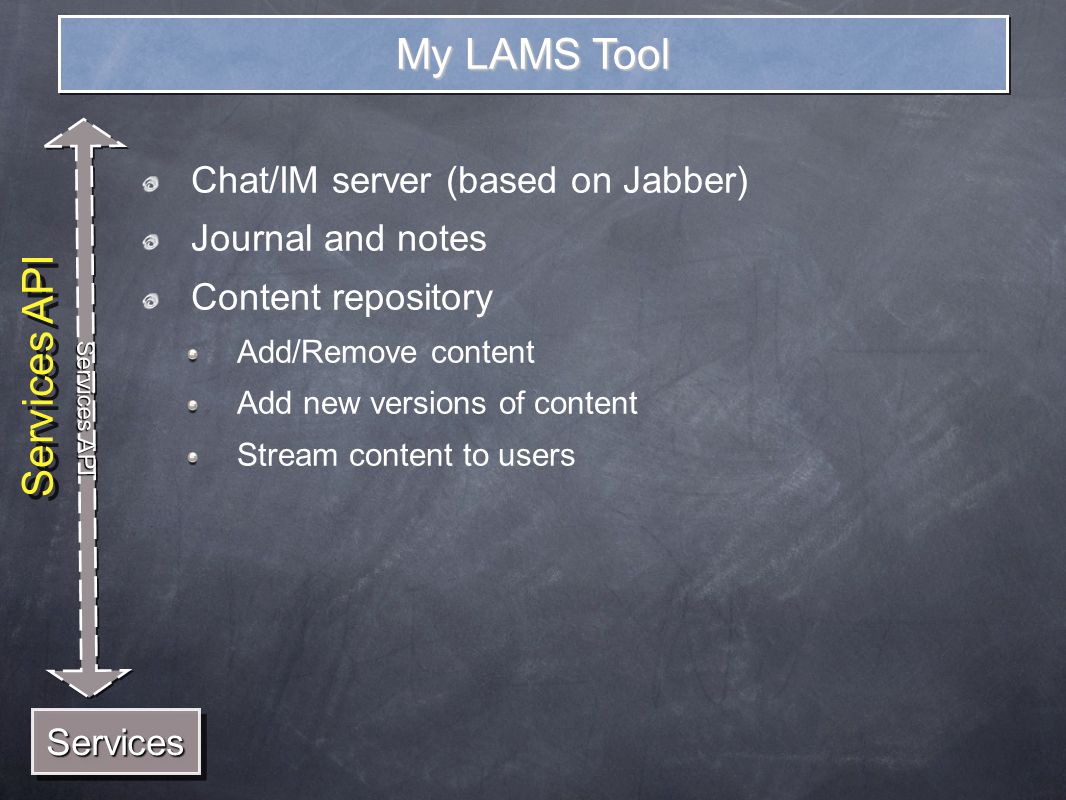 My LAMS Tool

Services API

Services API

Chat/IM server (based on Jabber)

Journal and notes

Content repository

Add/Remove content

Add new versions of content

Stream content to users

Services